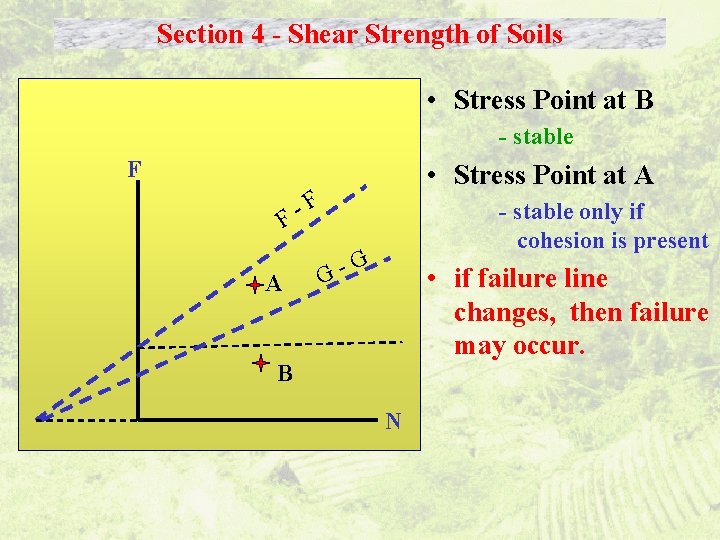 Section 4 - Shear Strength of Soils

F

F - F

G - G

A

B

N

• Stress Point at B
- stable

• Stress Point at A
- stable only if cohesion is present

• if failure line changes, then failure may occur.